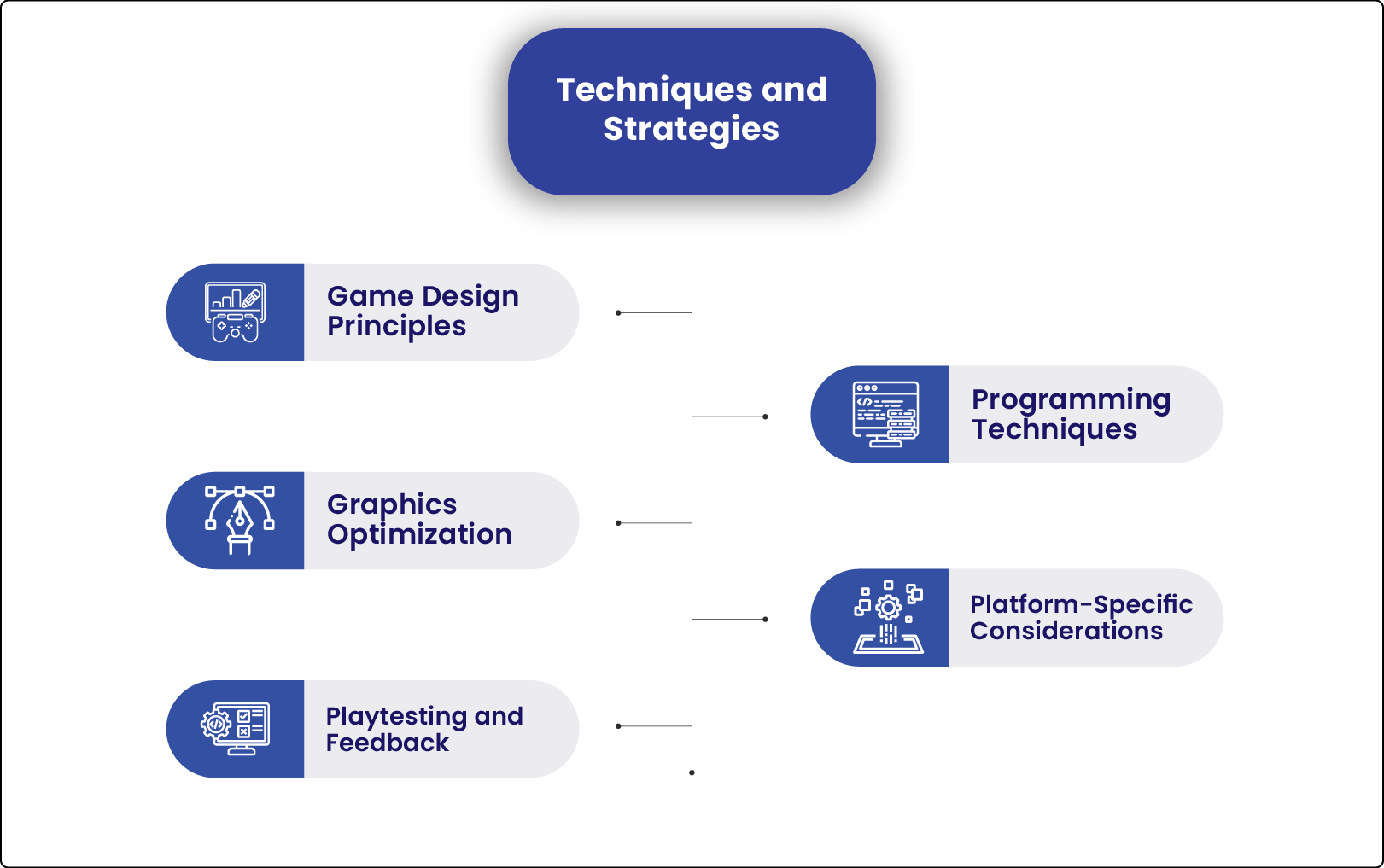 Techniques and Strategies

Game Design Principles

Programming Techniques

Graphics Optimization

Platform-Specific Considerations

Playtesting and Feedback